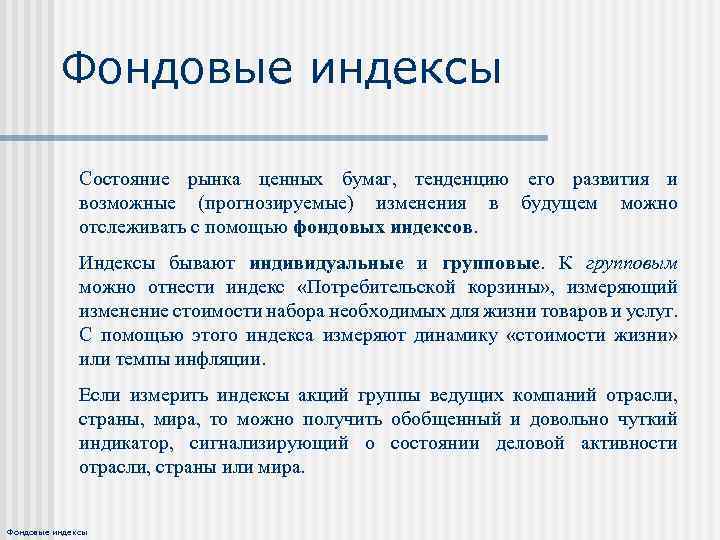 Фондовые индексы

Состояние рынка ценных бумаг, тенденцию его развития и возможные (прогнозируемые) изменения в будущем можно отслеживать с помощью фондовых индексов.

Индексы бывают индивидуальные и групповые. К групповым можно отнести индекс «Потребительской корзины», измеряющий изменение стоимости набора необходимых для жизни товаров и услуг. С помощью этого индекса измеряют динамику «стоимости жизни» или темпы инфляции.

Если измерить индексы акций группы ведущих компаний отрасли, страны, мира, то можно получить обобщенный и довольно чуткий индикатор, сигнализирующий о состоянии деловой активности отрасли, страны или мира.

Фондовые индексы